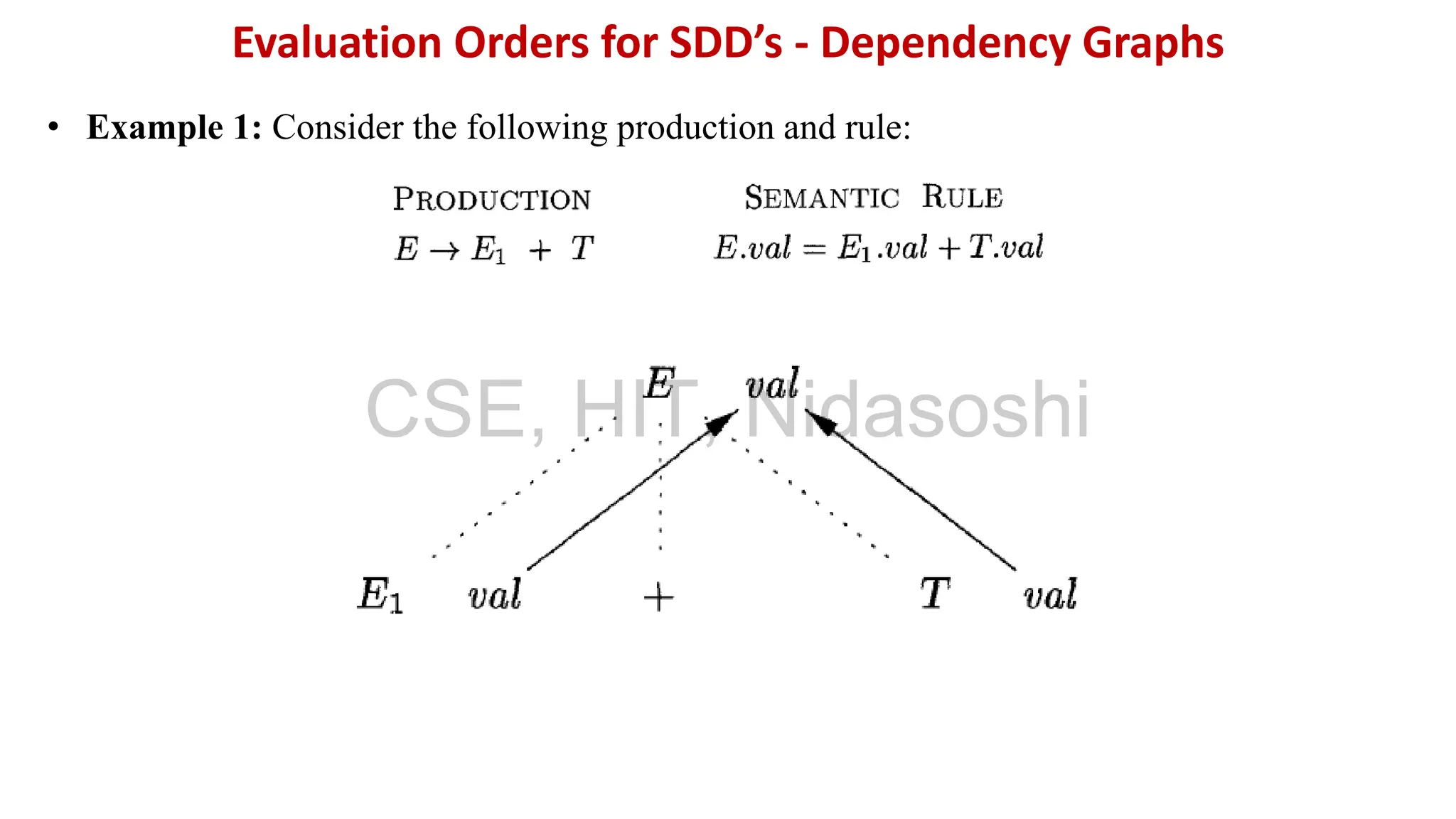 Evaluation Orders for SDD's - Dependency Graphs

• **Example 1:** Consider the following production and rule:

| PRODUCTION | SEMANTIC RULE |
|---|---|
| $E \rightarrow E_1 + T$ | $E.val = E_1.val + T.val$ |

CSE, HIT, Nidasoshi

$E$ $val$

$E_1$ $val$ $+$ $T$ $val$